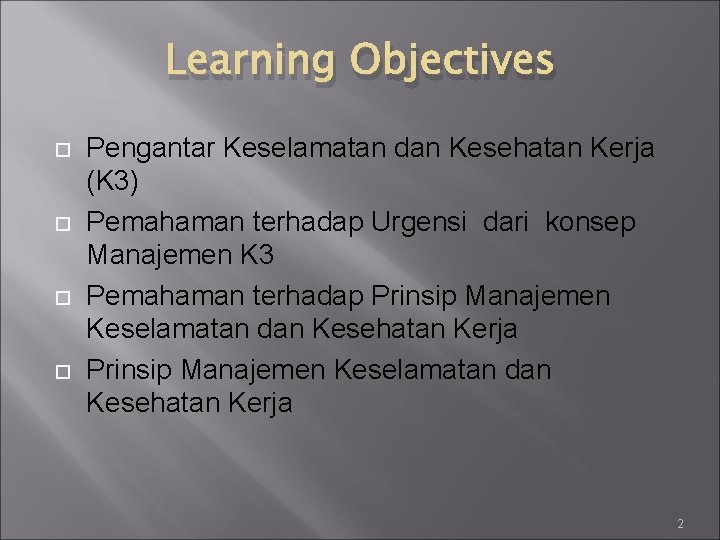 Learning Objectives

Pengantar Keselamatan dan Kesehatan Kerja (K3)

Pemahaman terhadap Urgensi dari konsep Manajemen K3

Pemahaman terhadap Prinsip Manajemen Keselamatan dan Kesehatan Kerja

Prinsip Manajemen Keselamatan dan Kesehatan Kerja

2